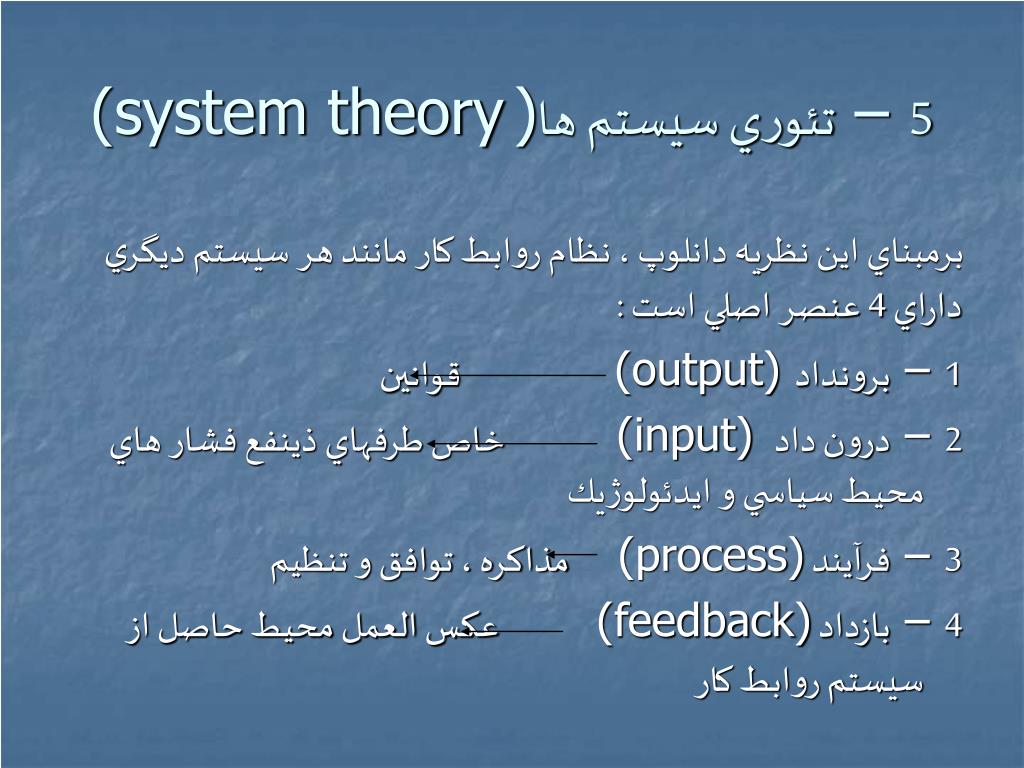 5 – تئوري سيستم ها(system theory)

برمبناي اين نظريه دانلوپ ، نظام روابط كار مانند هر سيستم ديگري داراي 4 عنصر اصلي است :

1 – برونداد (output) قوانين

2 – درون داد (input) خاص طرفهاي ذينفع فشار هاي محيط سياسي و ايدئولوژيك

3 – فرآيند (process) مذاكره ، توافق و تنظيم

4 – بازداد (feedback) عكس العمل محيط حاصل از سيستم روابط كار